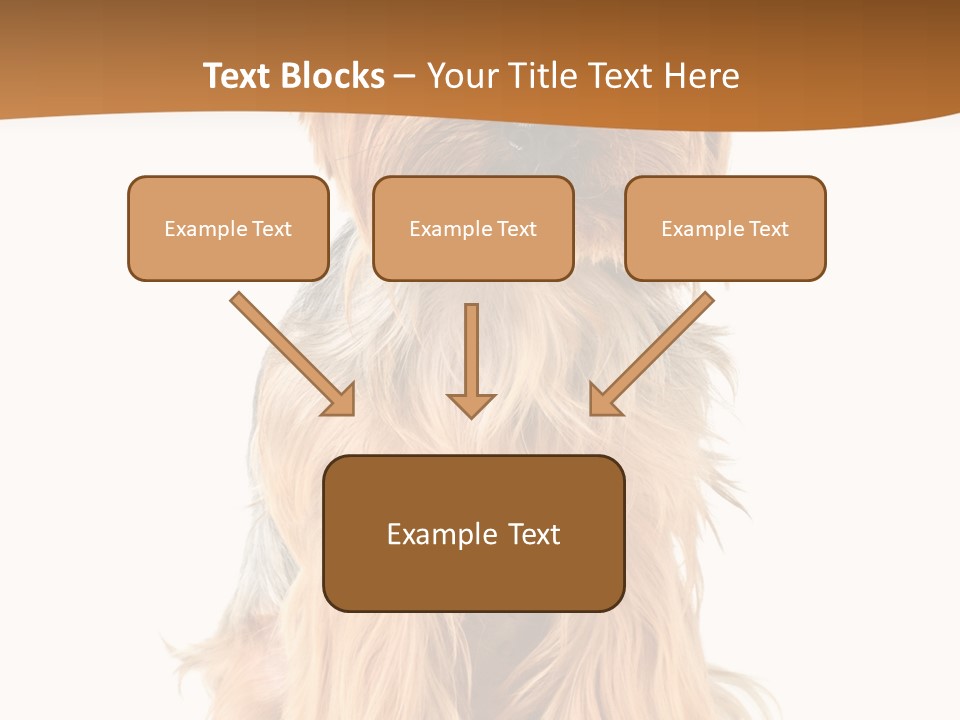 Text Blocks – Your Title Text Here

Example Text

Example Text

Example Text

Example Text